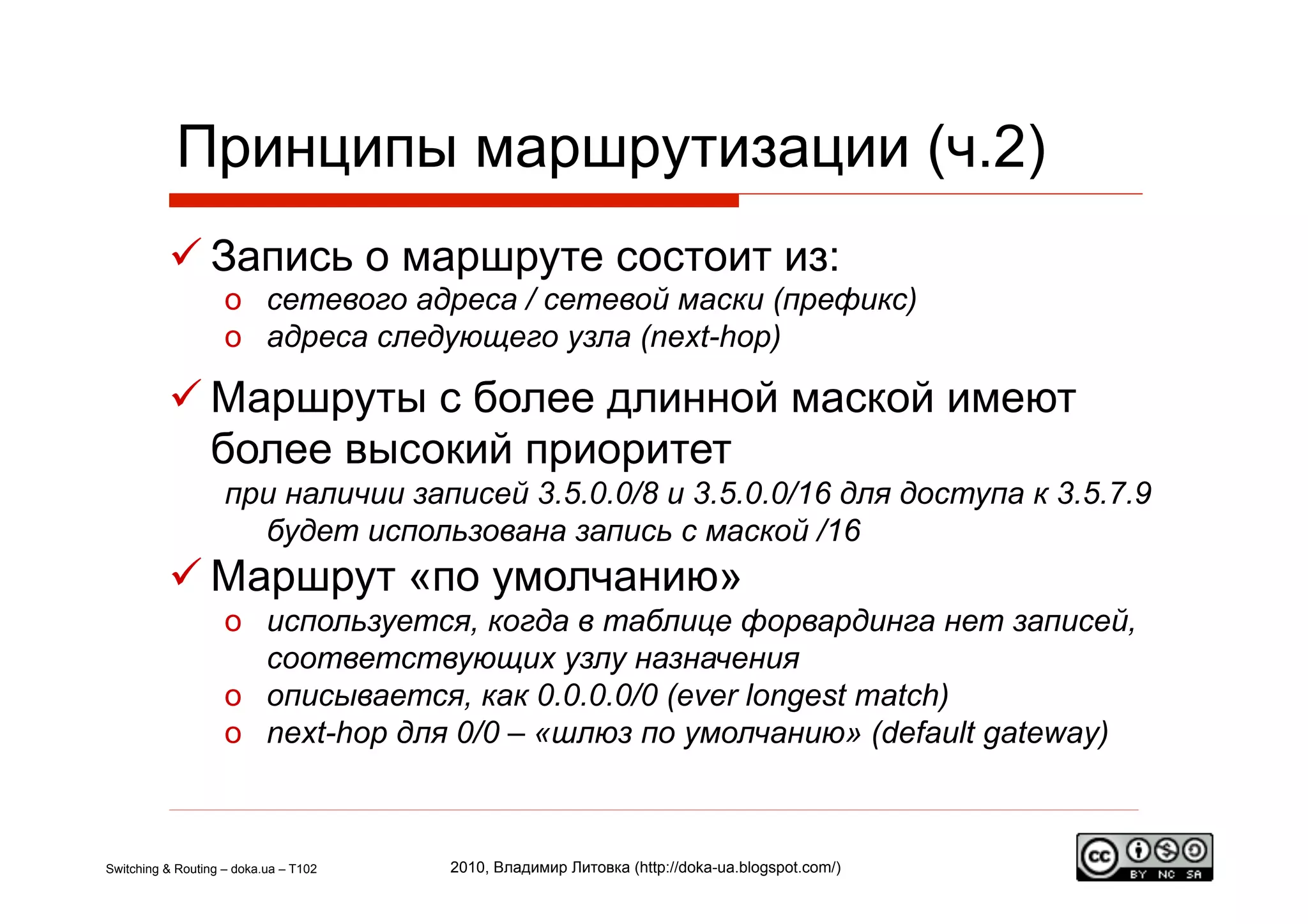 Принципы маршрутизации (ч.2)

✓ Запись о маршруте состоит из:
o сетевого адреса / сетевой маски (префикс)
o адреса следующего узла (next-hop)

✓ Маршруты с более длинной маской имеют более высокий приоритет
при наличии записей 3.5.0.0/8 и 3.5.0.0/16 для доступа к 3.5.7.9 будет использована запись с маской /16

✓ Маршрут «по умолчанию»
o используется, когда в таблице форвардинга нет записей, соответствующих узлу назначения
o описывается, как 0.0.0.0/0 (ever longest match)
o next-hop для 0/0 – «шлюз по умолчанию» (default gateway)

Switching & Routing – doka.ua – T102

2010, Владимир Литовка (http://doka-ua.blogspot.com/)

cc BY NC SA